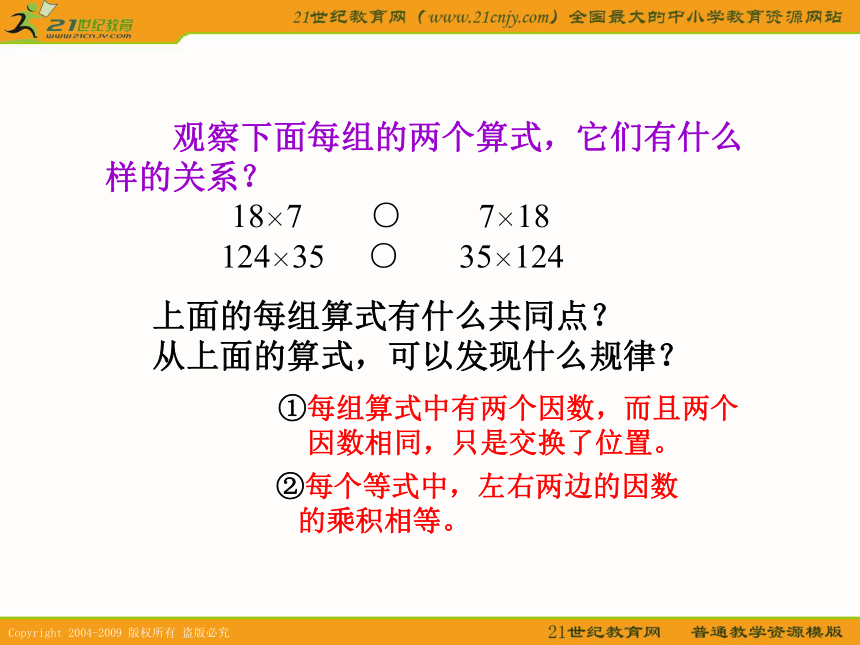 21世纪教育
www.21cnjy.com

21世纪教育网（www.21cnjy.com）全国最大的中小学教育资源网站

观察下面每组的两个算式，它们有什么样的关系？

$18\times7$ ○ $7\times18$

$124\times35$ ○ $35\times124$

上面的每组算式有什么共同点？
从上面的算式，可以发现什么规律？

①每组算式中有两个因数，而且两个因数相同，只是交换了位置。

②每个等式中，左右两边的因数的乘积相等。

Copyright 2004-2009 版权所有 盗版必究

21世纪教育网 普通教学资源模版